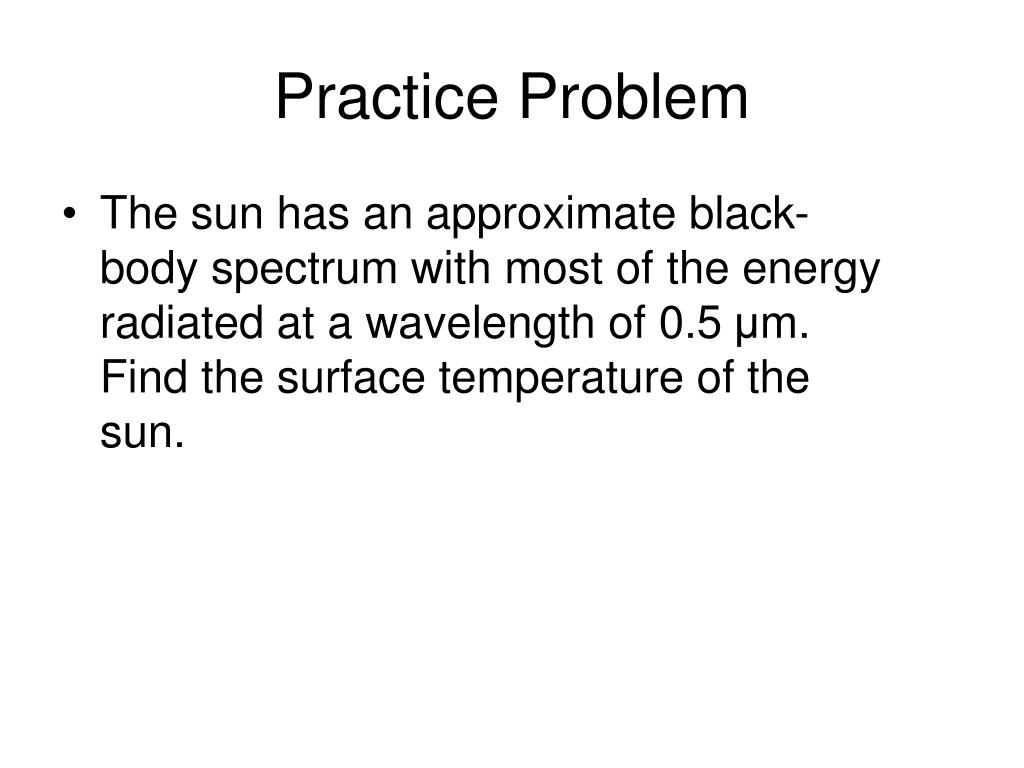 Practice Problem

• The sun has an approximate black-body spectrum with most of the energy radiated at a wavelength of 0.5 μm. Find the surface temperature of the sun.